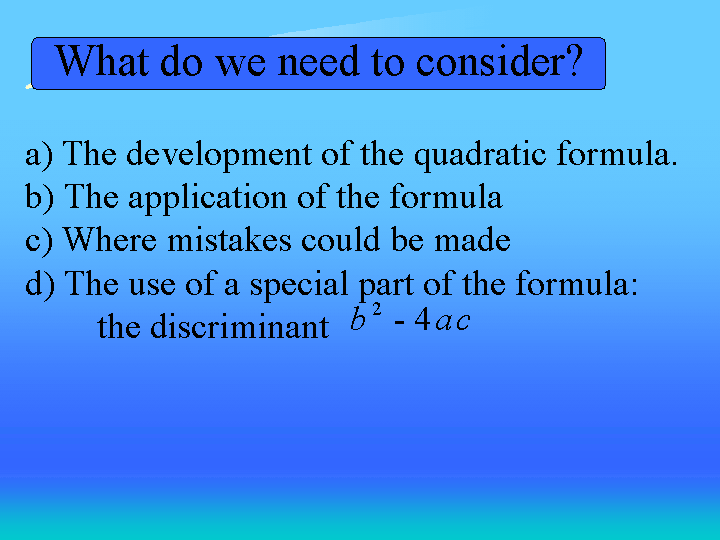 What do we need to consider?

a) The development of the quadratic formula.
b) The application of the formula
c) Where mistakes could be made
d) The use of a special part of the formula: the discriminant $b^2 - 4ac$